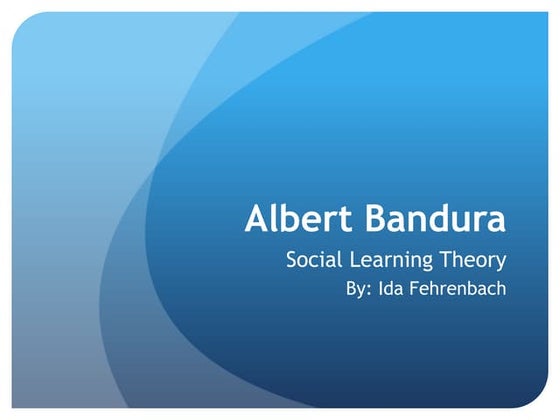 Albert Bandura

Social Learning Theory

By: Ida Fehrenbach